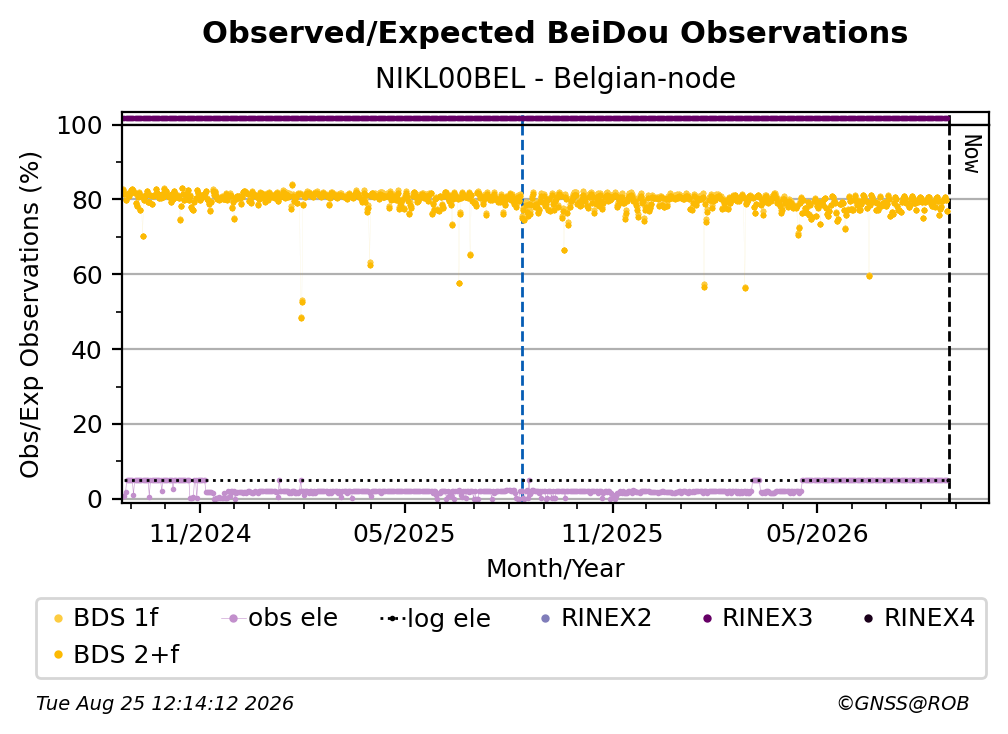 Observed/Expected BeiDou Observations

NIKL00BEL - Belgian-node

Obs/Exp Observations (%)

100
80
60
40
20
0

Now

11/2024
05/2025
11/2025
05/2026

Month/Year

BDS 1f
obs ele
log ele
RINEX2
RINEX3
RINEX4
BDS 2+f

Tue Aug 25 12:14:12 2026

©GNSS@ROB